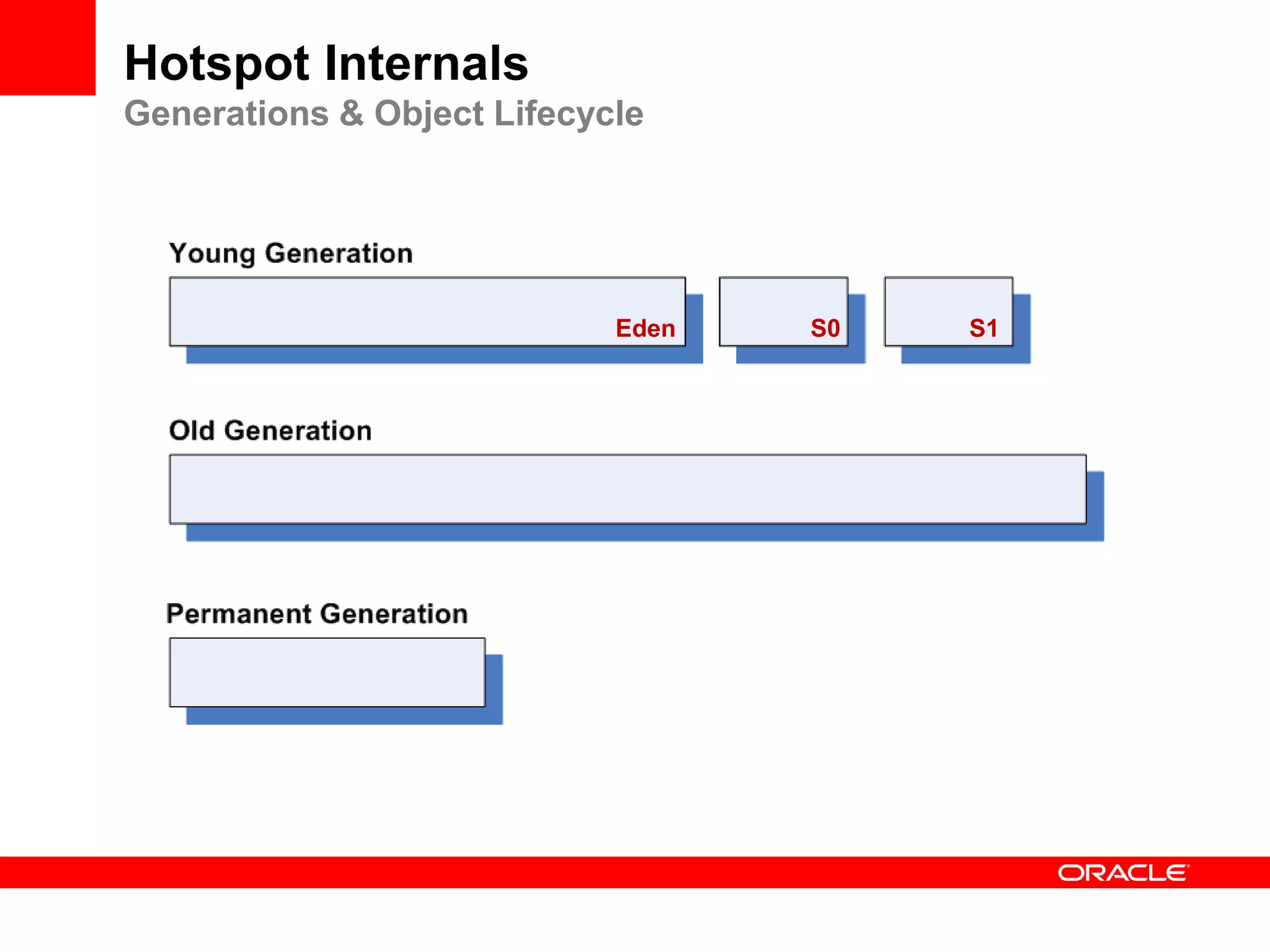 Hotspot Internals
Generations & Object Lifecycle

Young Generation

Eden

S0

S1

Old Generation

Permanent Generation

ORACLE